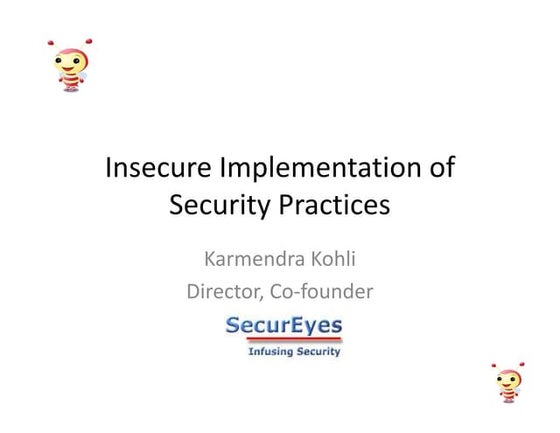 Insecure Implementation of Security Practices

Karmendra Kohli

Director, Co-founder

SecurEyes

Infusing Security